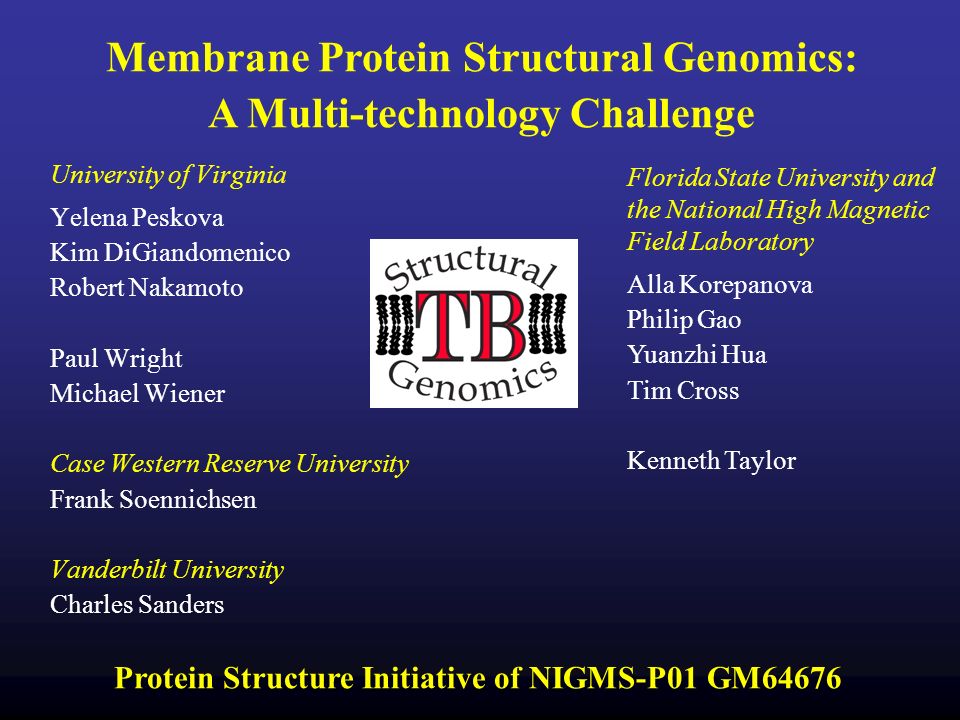 Membrane Protein Structural Genomics:
A Multi-technology Challenge

University of Virginia
Yelena Peskova
Kim DiGiandomenico
Robert Nakamoto

Paul Wright
Michael Wiener

Case Western Reserve University
Frank Soennichsen

Vanderbilt University
Charles Sanders

Structural
TB
Genomics

Florida State University and the National High Magnetic Field Laboratory
Alla Korepanova
Philip Gao
Yuanzhi Hua
Tim Cross

Kenneth Taylor

Protein Structure Initiative of NIGMS-P01 GM64676